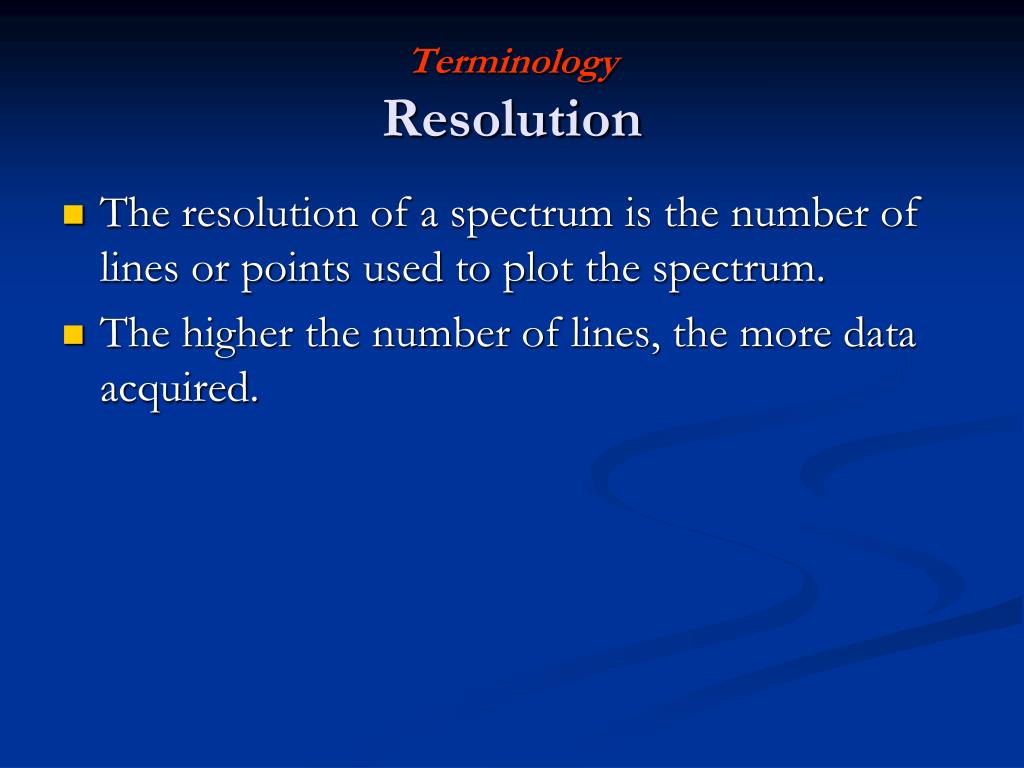 Terminology
Resolution

The resolution of a spectrum is the number of lines or points used to plot the spectrum.

The higher the number of lines, the more data acquired.